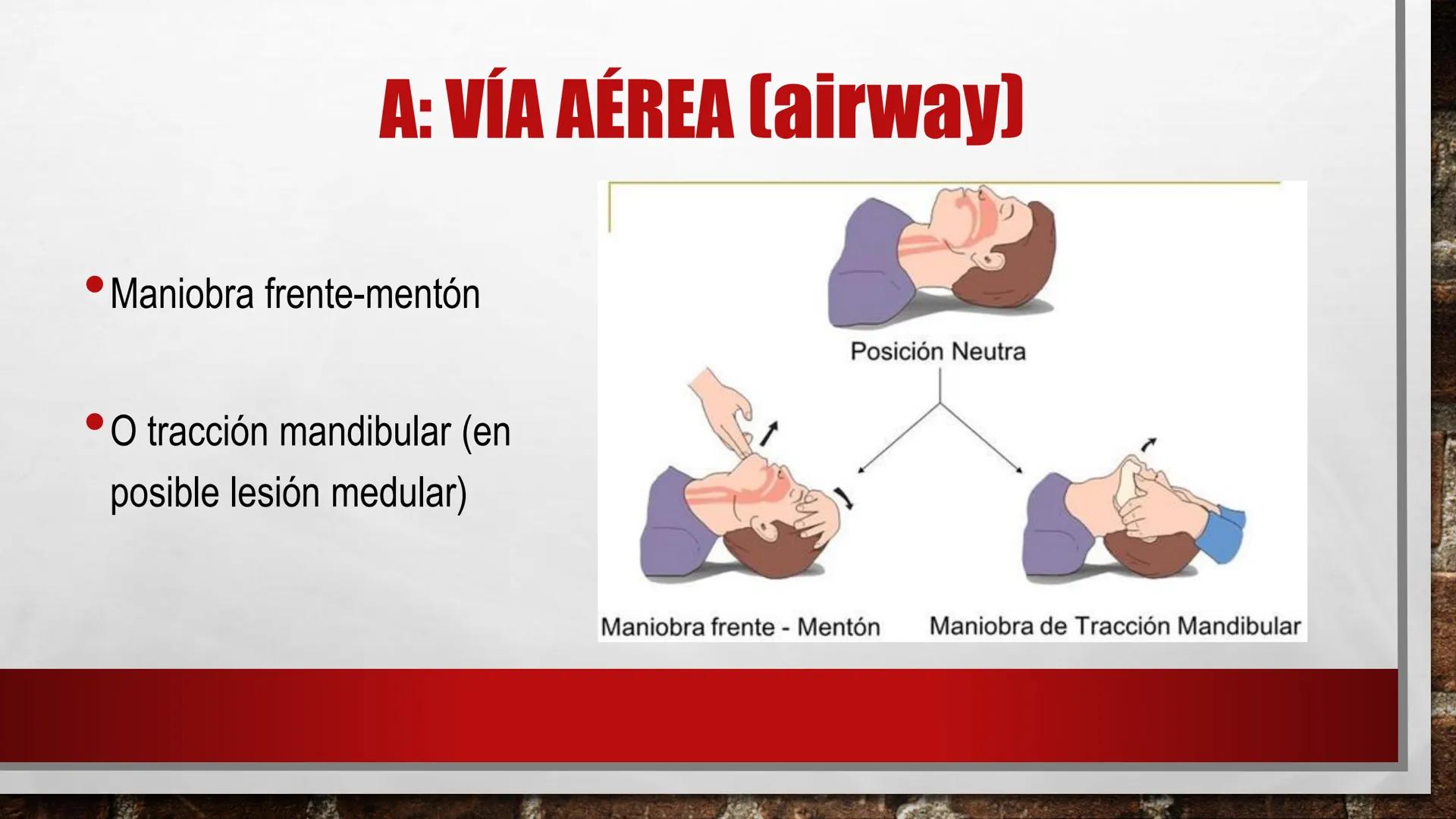 A: VÍA AÉREA (airway)

• Maniobra frente-mentón

• O tracción mandibular (en posible lesión medular)

Posición Neutra

Maniobra frente - Mentón

Maniobra de Tracción Mandibular